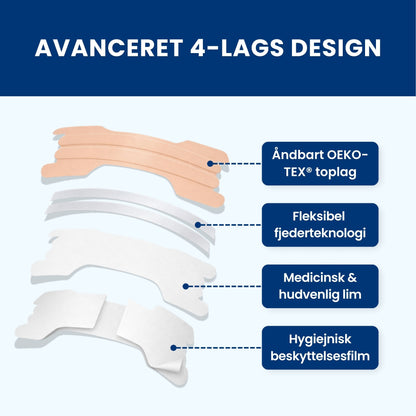 AVANCERET 4-LAGS DESIGN

Åndbart OEKO-TEX® toplag

Fleksibel fjederteknologi

Medicinsk & hudvenlig lim

Hygiejnisk beskyttelsesfilm